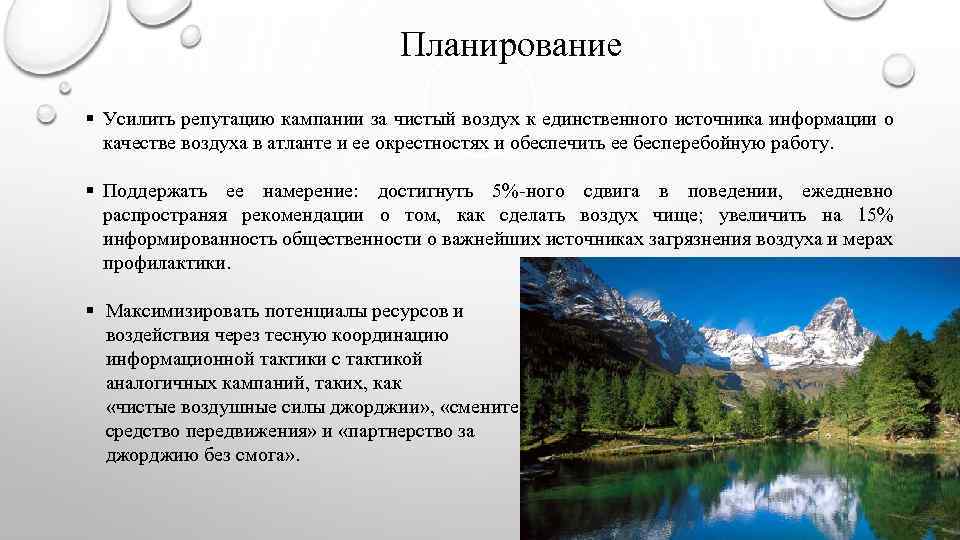 Планирование

▪ Усилить репутацию кампании за чистый воздух к единственного источника информации о качестве воздуха в атланте и ее окрестностях и обеспечить ее бесперебойную работу.

▪ Поддержать ее намерение: достигнуть 5%-ного сдвига в поведении, ежедневно распространяя рекомендации о том, как сделать воздух чище; увеличить на 15% информированность общественности о важнейших источниках загрязнения воздуха и мерах профилактики.

▪ Максимизировать потенциалы ресурсов и воздействия через тесную координацию информационной тактики с тактикой аналогичных кампаний, таких, как «чистые воздушные силы джорджии», «смените средство передвижения» и «партнерство за джорджию без смога».